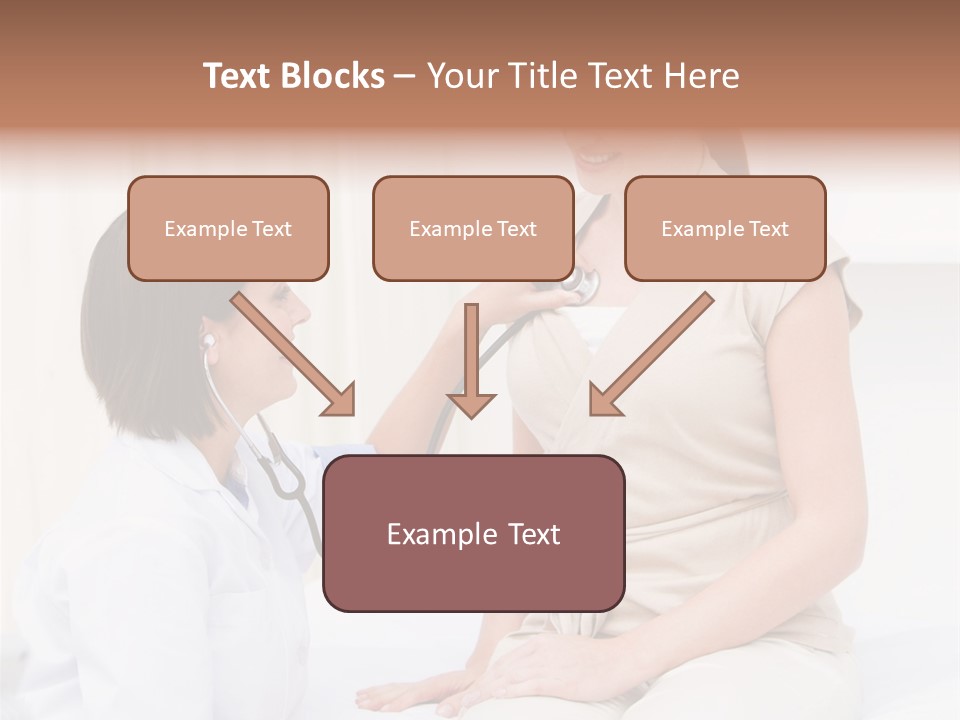 Text Blocks – Your Title Text Here

Example Text

Example Text

Example Text

Example Text